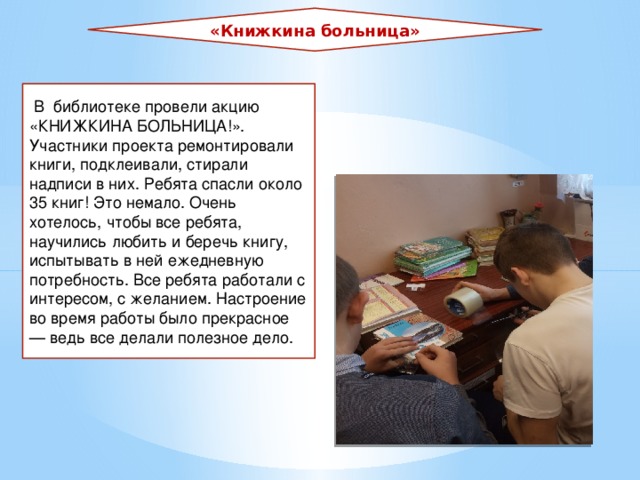 «Книжкина больница»

В библиотеке провели акцию «КНИЖКИНА БОЛЬНИЦА!». Участники проекта ремонтировали книги, подклеивали, стирали надписи в них. Ребята спасли около 35 книг! Это немало. Очень хотелось, чтобы все ребята, научились любить и беречь книгу, испытывать в ней ежедневную потребность. Все ребята работали с интересом, с желанием. Настроение во время работы было прекрасное — ведь все делали полезное дело.